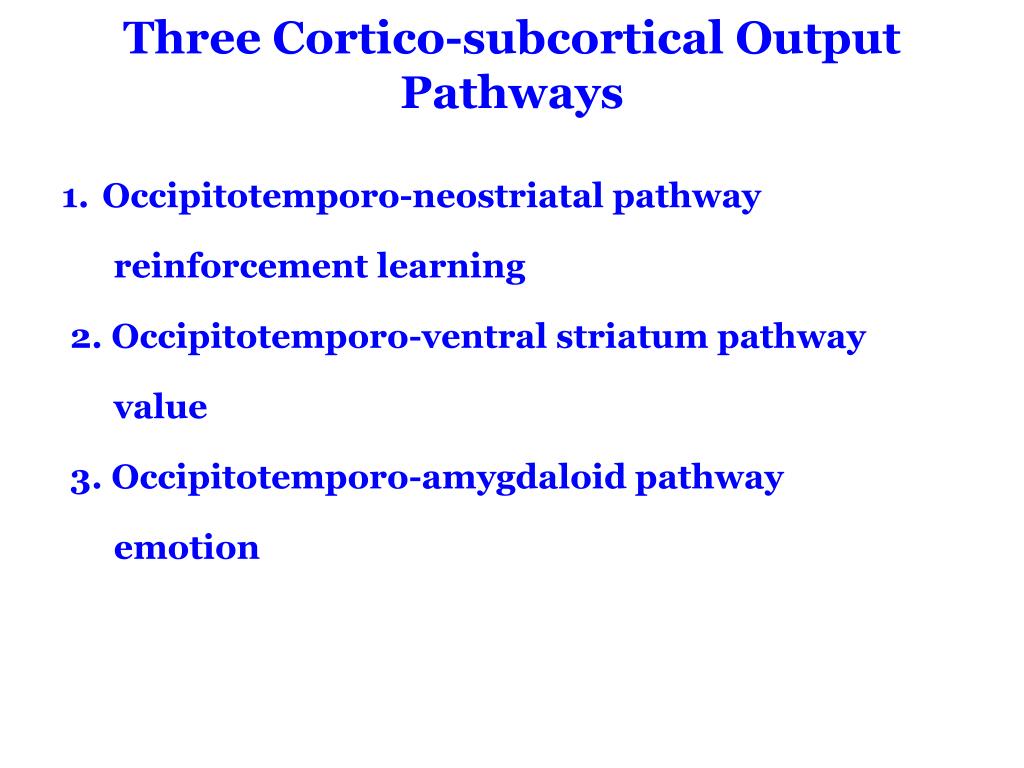 Three Cortico-subcortical Output Pathways

1. Occipitotemporo-neostriatal pathway

reinforcement learning

2. Occipitotemporo-ventral striatum pathway

value

3. Occipitotemporo-amygdaloid pathway

emotion